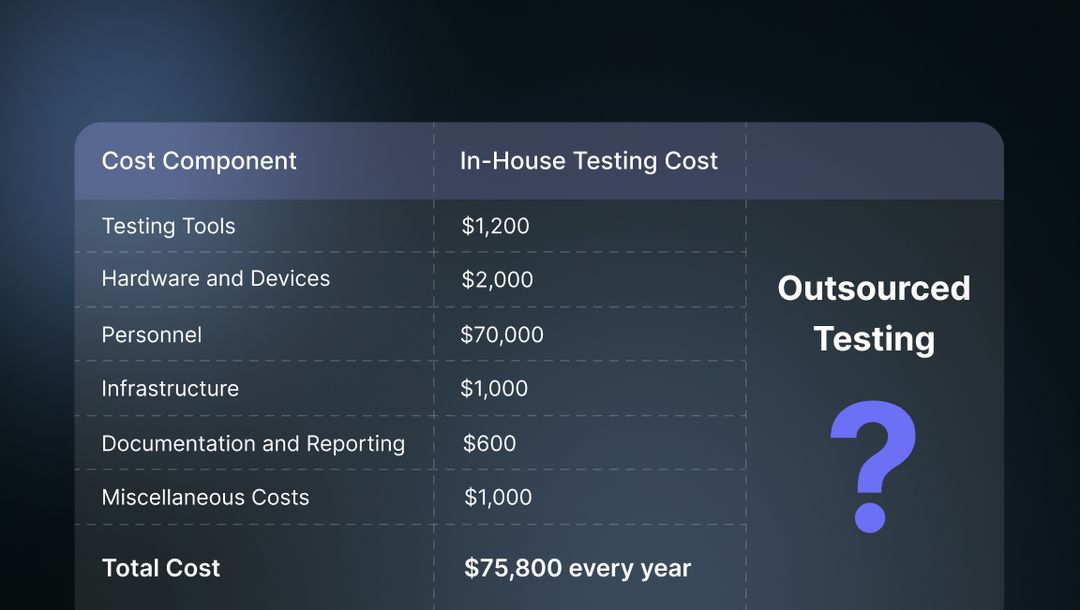 | Cost Component | In-House Testing Cost | |
|---|---|---|
| Testing Tools | \$1,200 | Outsourced Testing ? |
| Hardware and Devices | \$2,000 | |
| Personnel | \$70,000 | |
| Infrastructure | \$1,000 | |
| Documentation and Reporting | \$600 | |
| Miscellaneous Costs | \$1,000 | |
| **Total Cost** | **\$75,800 every year** | |